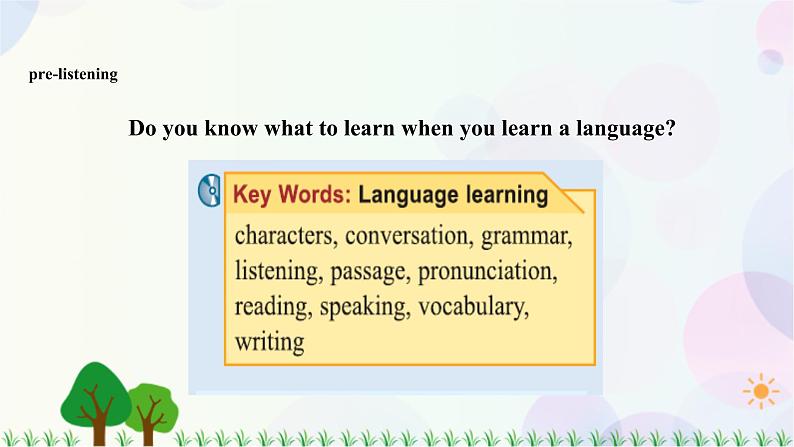 pre-listening

Do you know what to learn when you learn a language?

Key Words: Language learning

characters, conversation, grammar, listening, passage, pronunciation, reading, speaking, vocabulary, writing